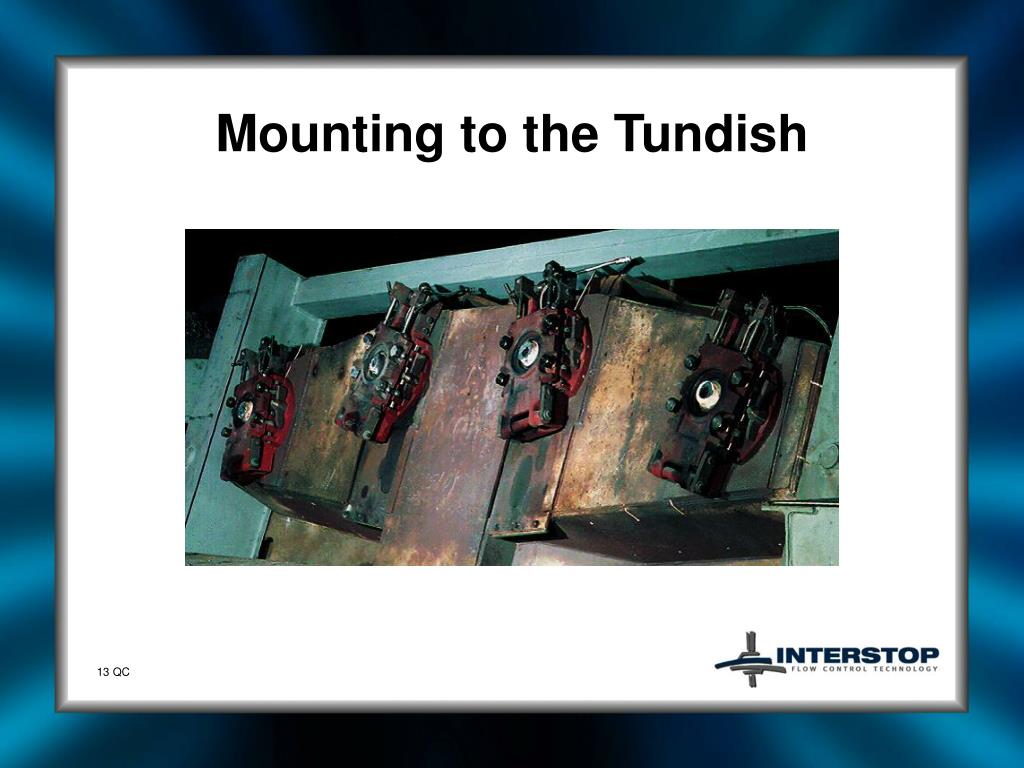 Mounting to the Tundish

13 QC

INTERSTOP
FLOW CONTROL TECHNOLOGY